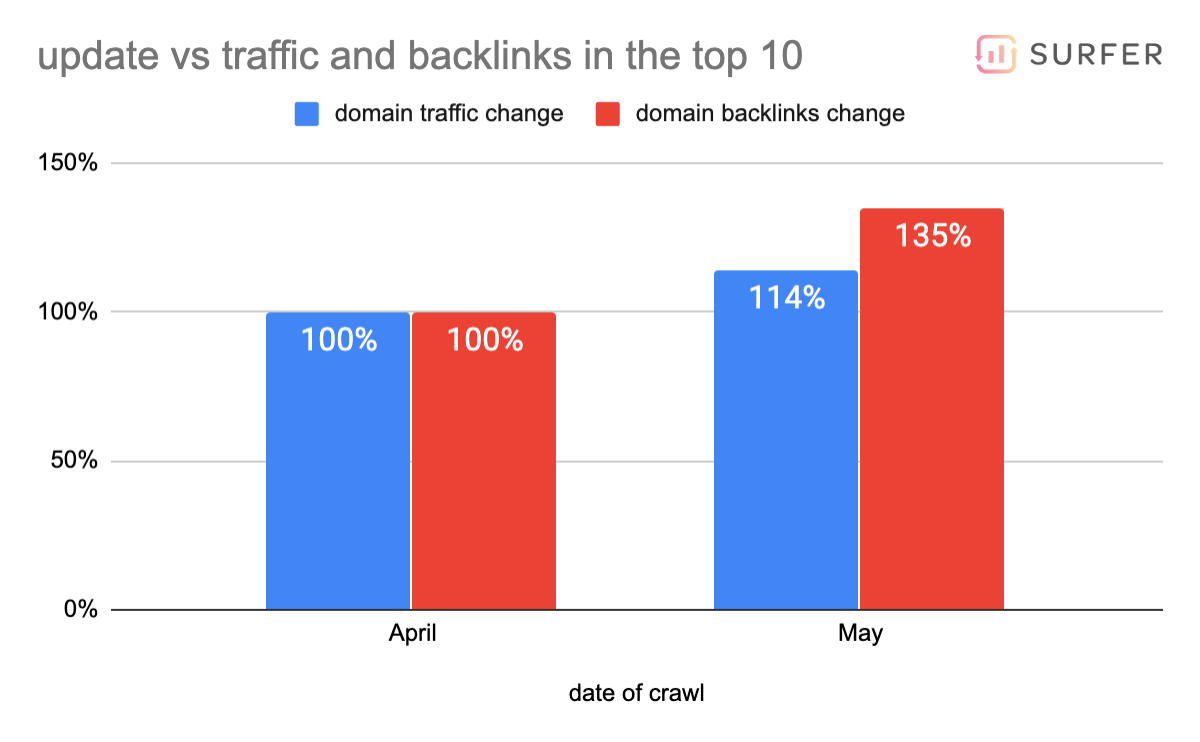 update vs traffic and backlinks in the top 10

SURFER

domain traffic change
domain backlinks change

150%
100%
50%
0%

100%
100%
114%
135%

April
May

date of crawl